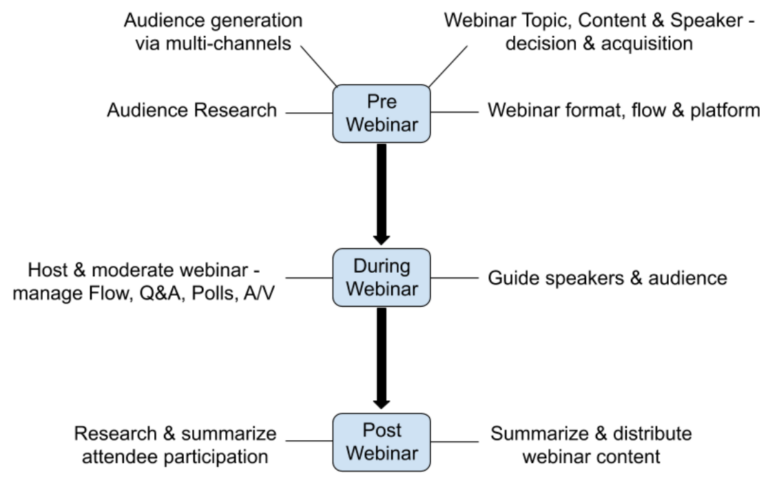 Audience generation via multi-channels

Webinar Topic, Content & Speaker - decision & acquisition

Audience Research

Pre Webinar

Webinar format, flow & platform

Host & moderate webinar - manage Flow, Q&A, Polls, A/V

During Webinar

Guide speakers & audience

Research & summarize attendee participation

Post Webinar

Summarize & distribute webinar content